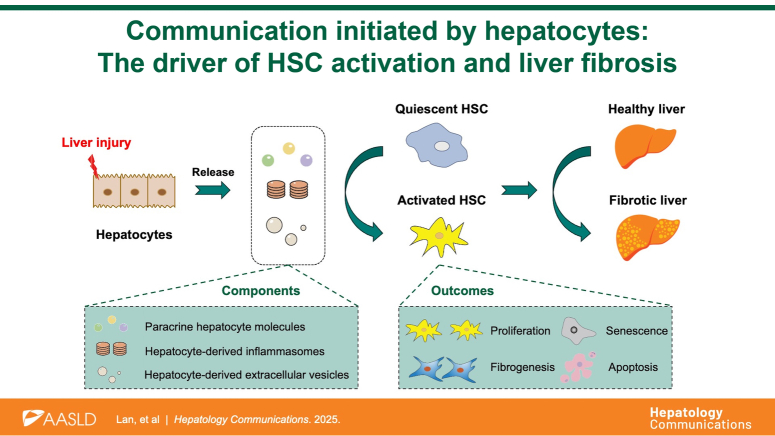 Communication initiated by hepatocytes:
The driver of HSC activation and liver fibrosis

Liver injury

Release

Hepatocytes

Quiescent HSC

Activated HSC

Healthy liver

Fibrotic liver

Components

Paracrine hepatocyte molecules

Hepatocyte-derived inflammasomes

Hepatocyte-derived extracellular vesicles

Outcomes

Proliferation

Senescence

Fibrogenesis

Apoptosis

AASLD

Lan, et al | Hepatology Communications. 2025.

Hepatology Communications